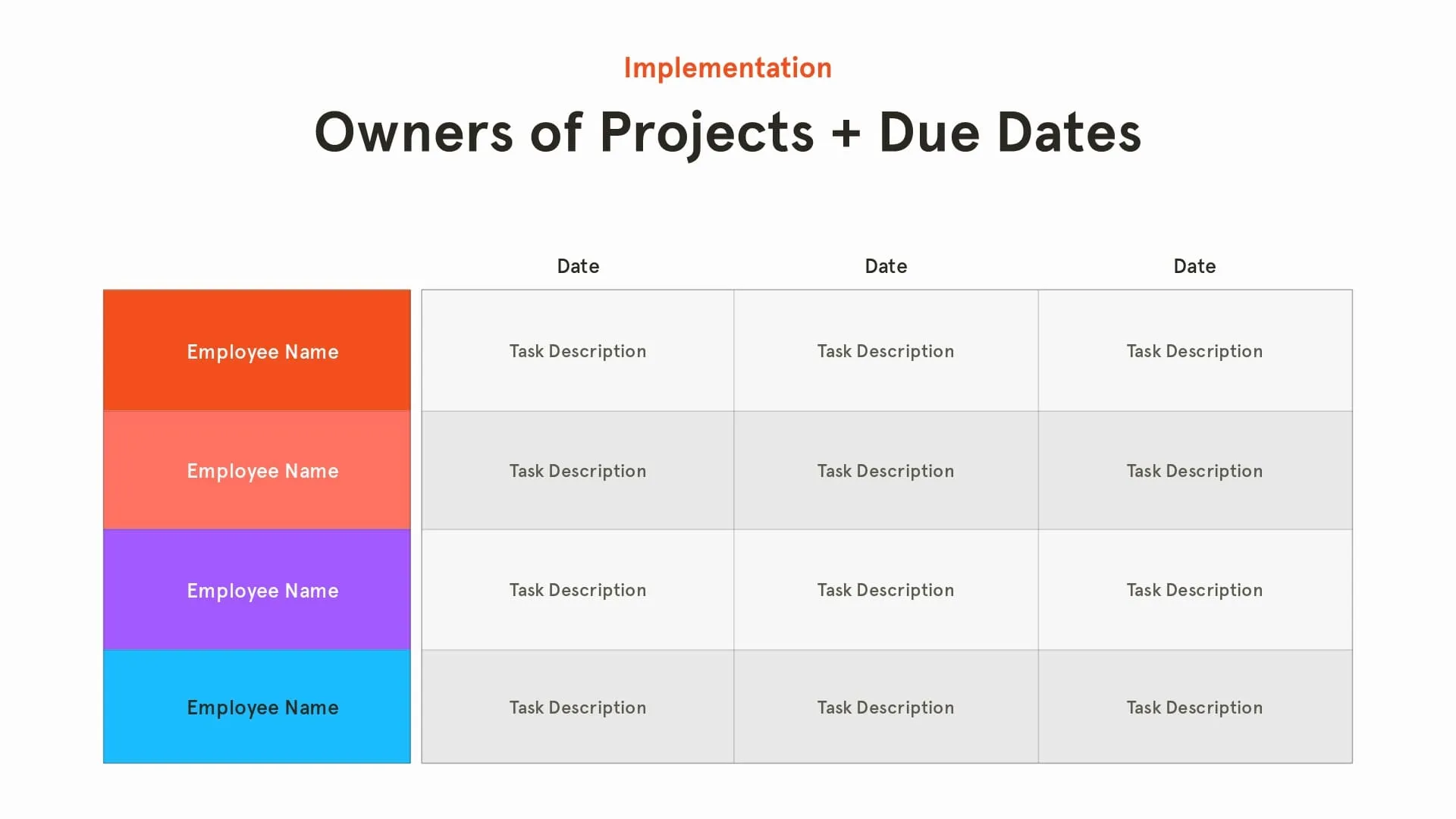 Implementation

Owners of Projects + Due Dates

| | Date | Date | Date |
|---|---|---|---|
| Employee Name | Task Description | Task Description | Task Description |
| Employee Name | Task Description | Task Description | Task Description |
| Employee Name | Task Description | Task Description | Task Description |
| Employee Name | Task Description | Task Description | Task Description |